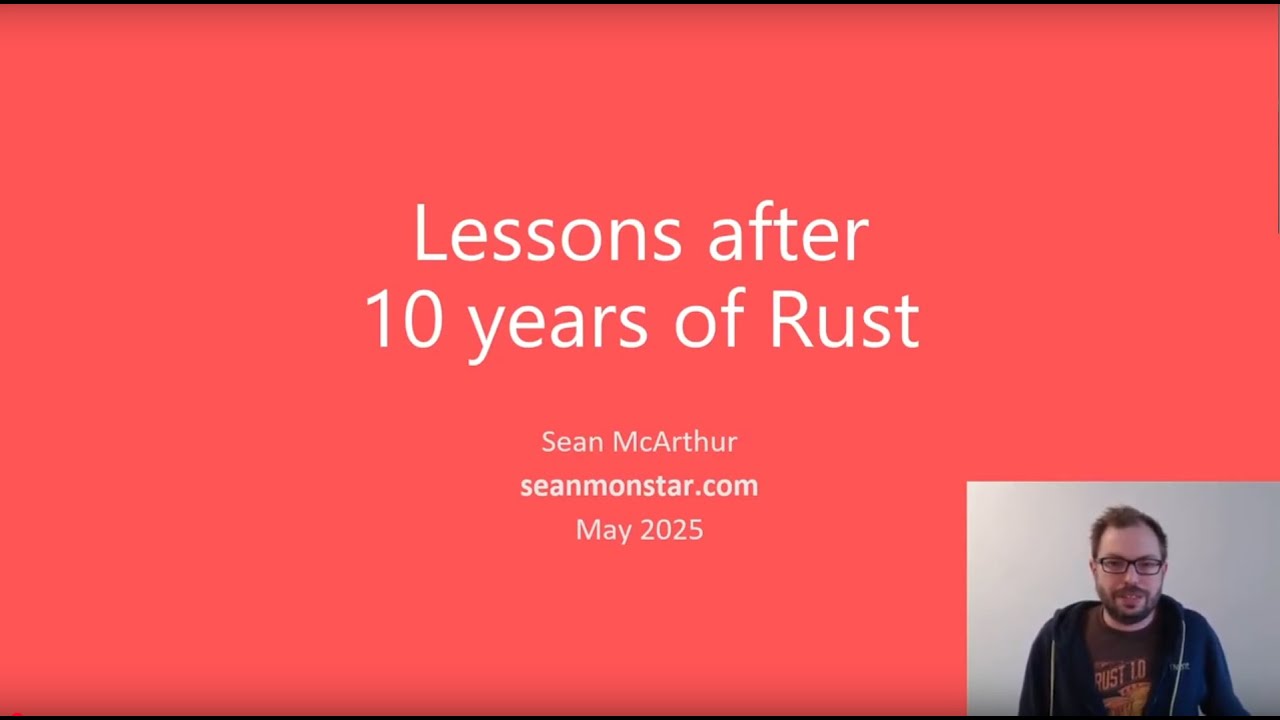 Lessons after
10 years of Rust

Sean McArthur
seanmonstar.com
May 2025

RUST 10